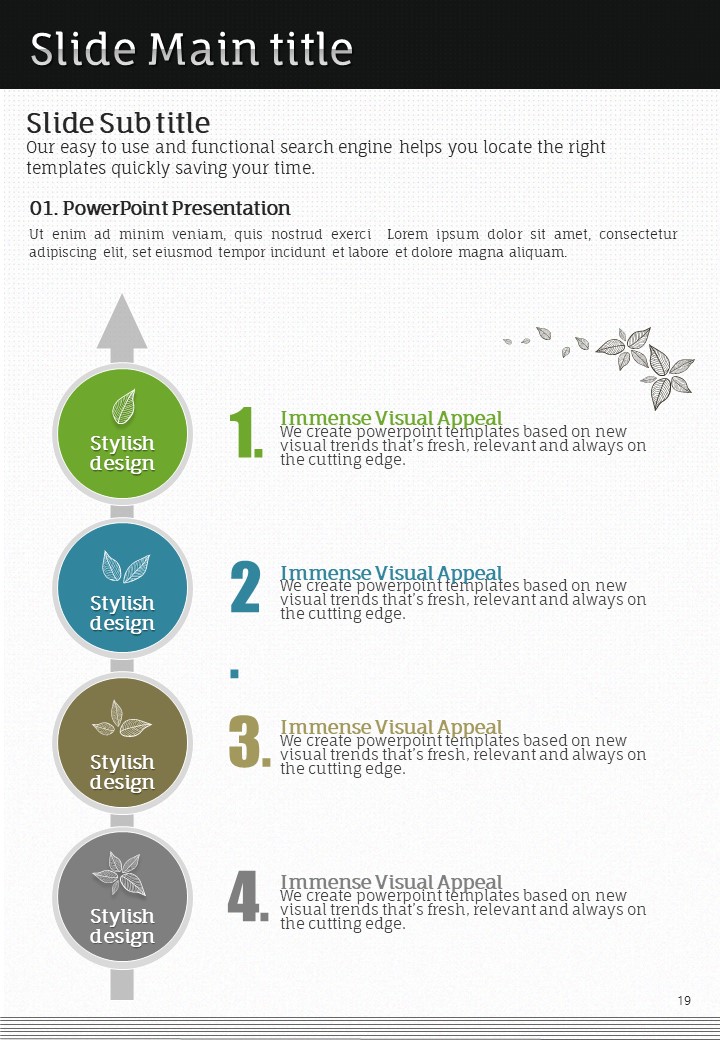 Slide Main title

Slide Sub title

Our easy to use and functional search engine helps you locate the right templates quickly saving your time.

01. PowerPoint Presentation

Ut enim ad minim veniam, quis nostrud exerci Lorem ipsum dolor sit amet, consectetur adipiscing elit, set eiusmod tempor incidunt et labore et dolore magna aliquam.

Stylish design

1.

Immense Visual Appeal

We create powerpoint templates based on new visual trends that's fresh, relevant and always on the cutting edge.

Stylish design

2.

Immense Visual Appeal

We create powerpoint templates based on new visual trends that's fresh, relevant and always on the cutting edge.

Stylish design

3.

Immense Visual Appeal

We create powerpoint templates based on new visual trends that's fresh, relevant and always on the cutting edge.

Stylish design

4.

Immense Visual Appeal

We create powerpoint templates based on new visual trends that's fresh, relevant and always on the cutting edge.

19